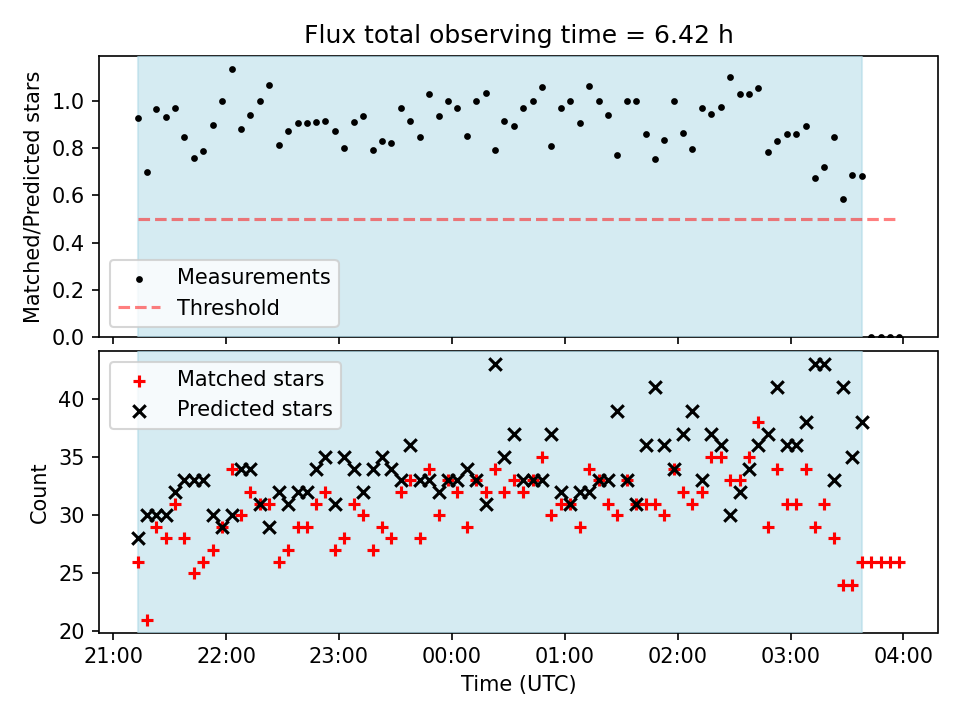 Flux total observing time = 6.42 h

Matched/Predicted stars

1.0
0.8
0.6
0.4
0.2
0.0

Measurements
Threshold

Matched stars
Predicted stars

Count

40
35
30
25
20

21:00 22:00 23:00 00:00 01:00 02:00 03:00 04:00

Time (UTC)